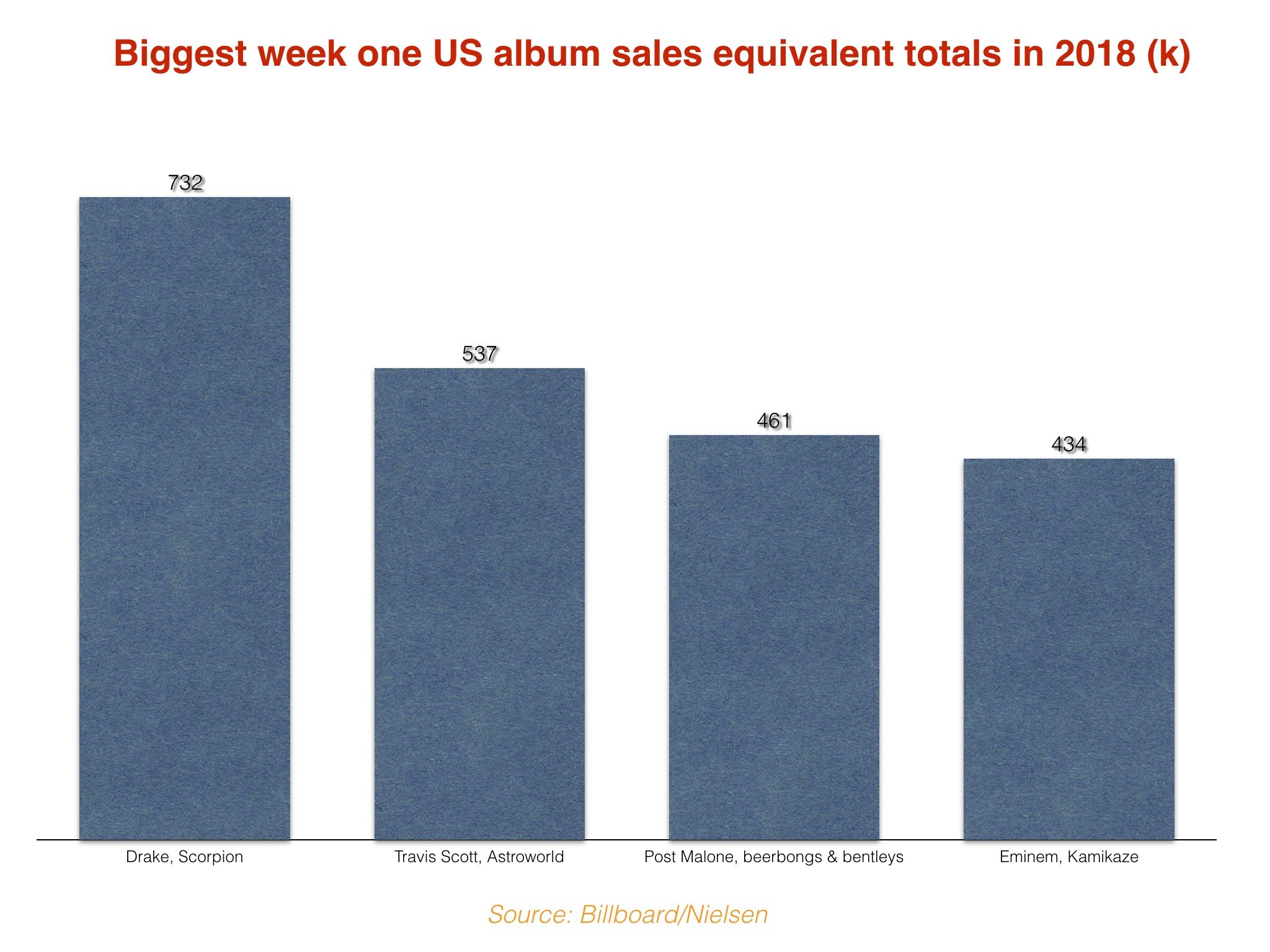 Biggest week one US album sales equivalent totals in 2018 (k)

732

537

461

434

Drake, Scorpion

Travis Scott, Astroworld

Post Malone, beerbongs & bentleys

Eminem, Kamikaze

Source: Billboard/Nielsen